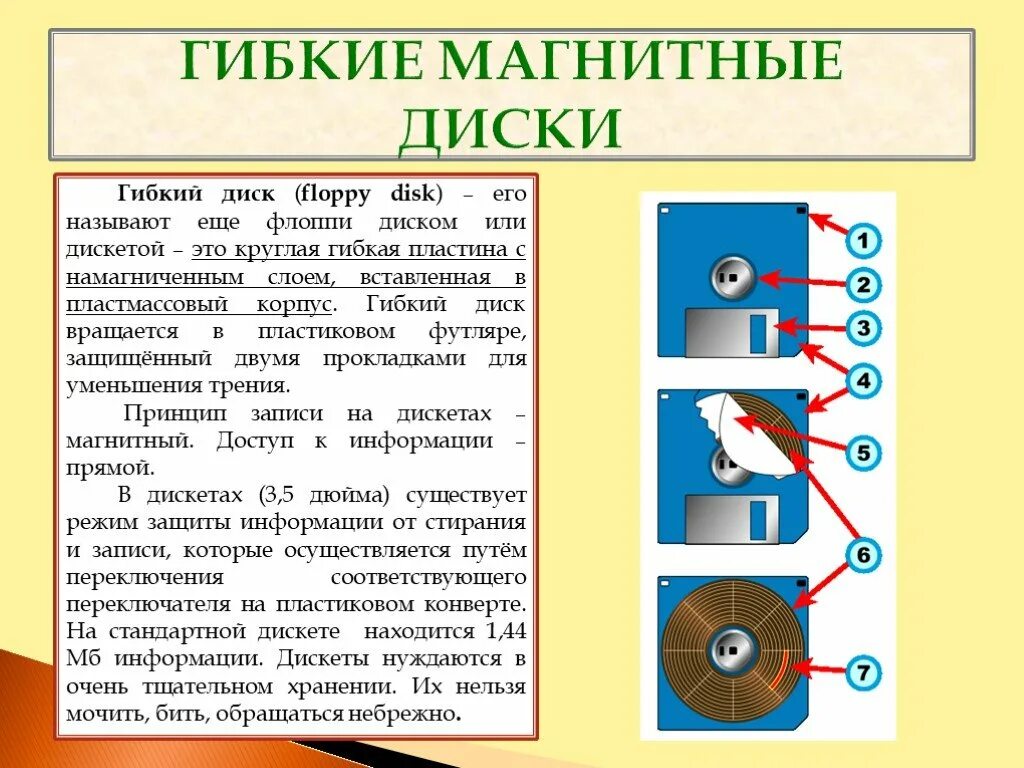 ГИБКИЕ МАГНИТНЫЕ ДИСКИ

Гибкий диск (floppy disk) – его называют еще флоппи диском или дискетой – это круглая гибкая пластина с намагниченным слоем, вставленная в пластмассовый корпус. Гибкий диск вращается в пластиковом футляре, защищённый двумя прокладками для уменьшения трения.

Принцип записи на дискетах – магнитный. Доступ к информации – прямой.

В дискетах (3,5 дюйма) существует режим защиты информации от стирания и записи, которые осуществляется путём переключения соответствующего переключателя на пластиковом конверте. На стандартной дискете находится 1,44 Мб информации. Дискеты нуждаются в очень тщательном хранении. Их нельзя мочить, бить, обращаться небрежно.

1
2
3
4
5
6
7